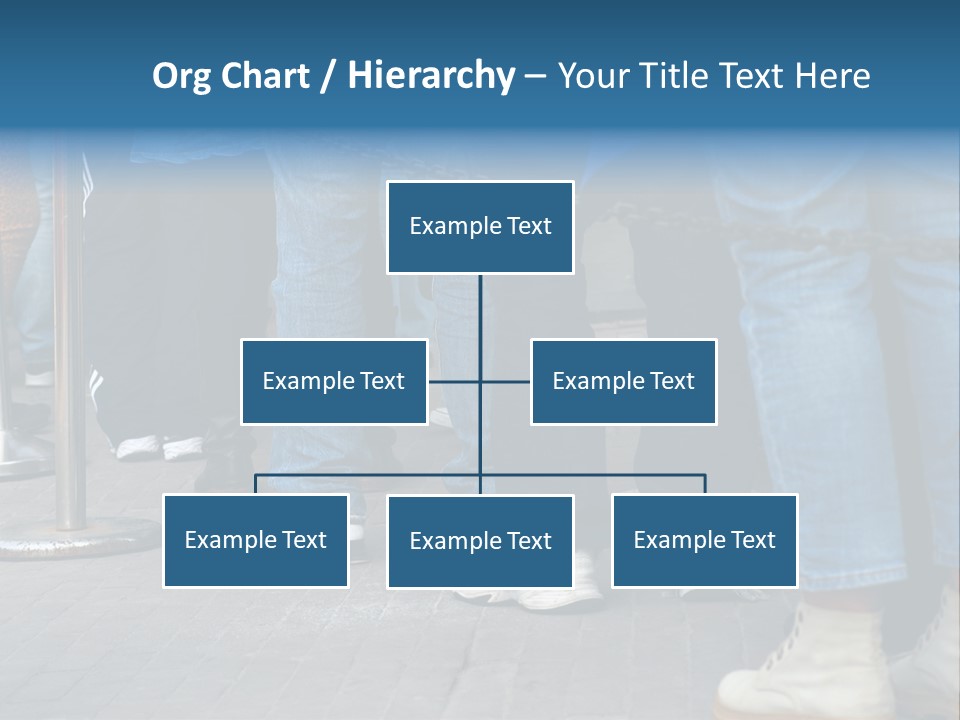 Org Chart / Hierarchy – Your Title Text Here

Example Text

Example Text

Example Text

Example Text

Example Text

Example Text